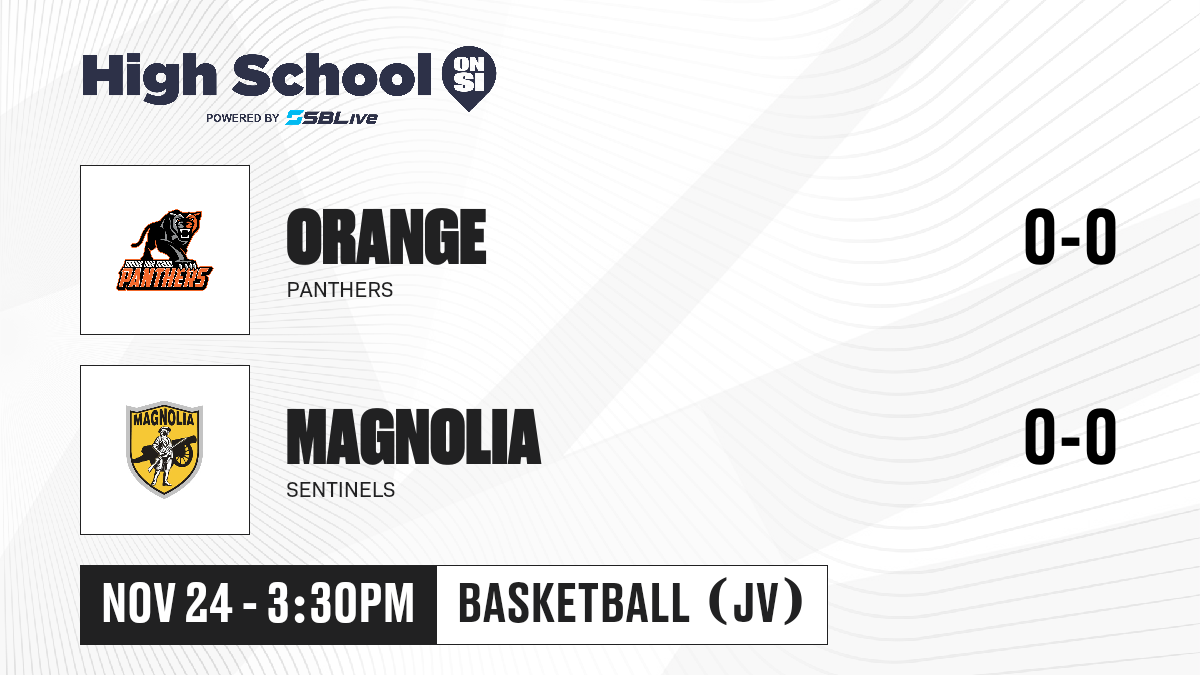 High School ON SI
POWERED BY SBLive

PANTHERS
ORANGE
PANTHERS
0-0

MAGNOLIA
MAGNOLIA
SENTINELS
0-0

NOV 24 - 3:30PM
BASKETBALL (JV)